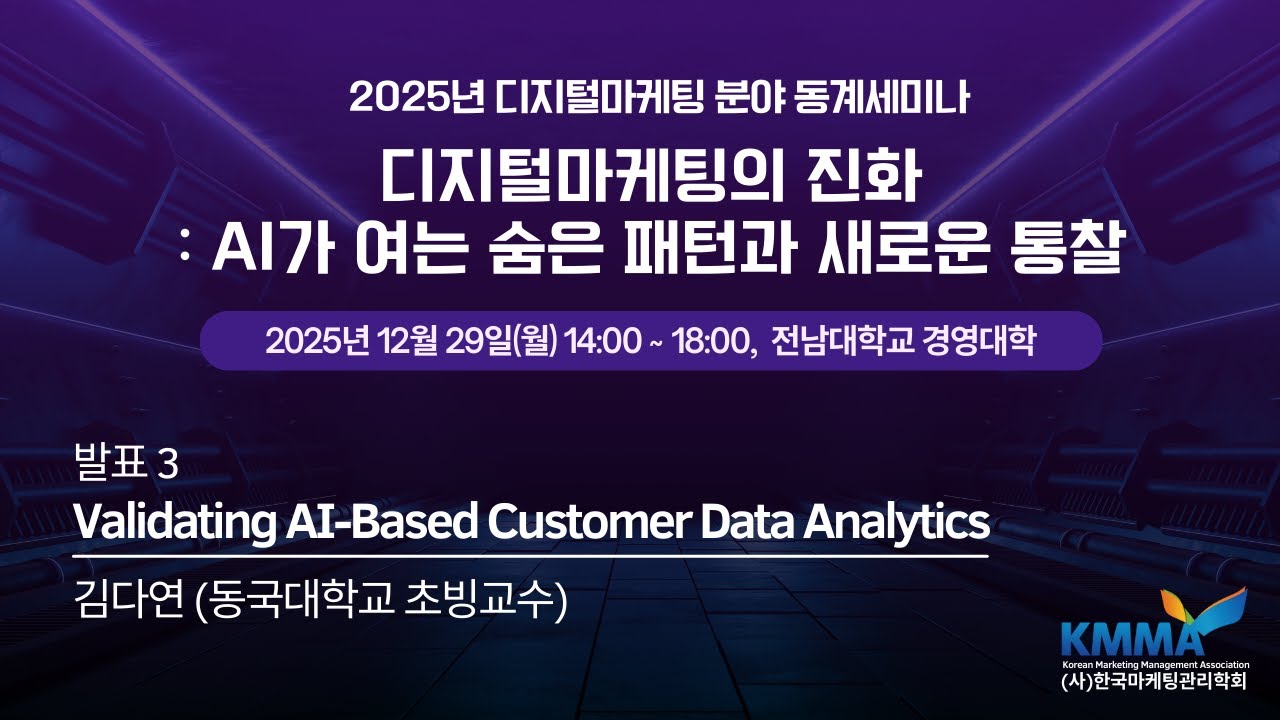 2025년 디지털마케팅 분야 동계세미나

디지털마케팅의 진화
: AI가 여는 숨은 패턴과 새로운 통찰

2025년 12월 29일(월) 14:00 ~ 18:00, 전남대학교 경영대학

발표 3
Validating AI-Based Customer Data Analytics

김다연 (동국대학교 초빙교수)

KMMA
Korean Marketing Management Association
(사)한국마케팅관리학회